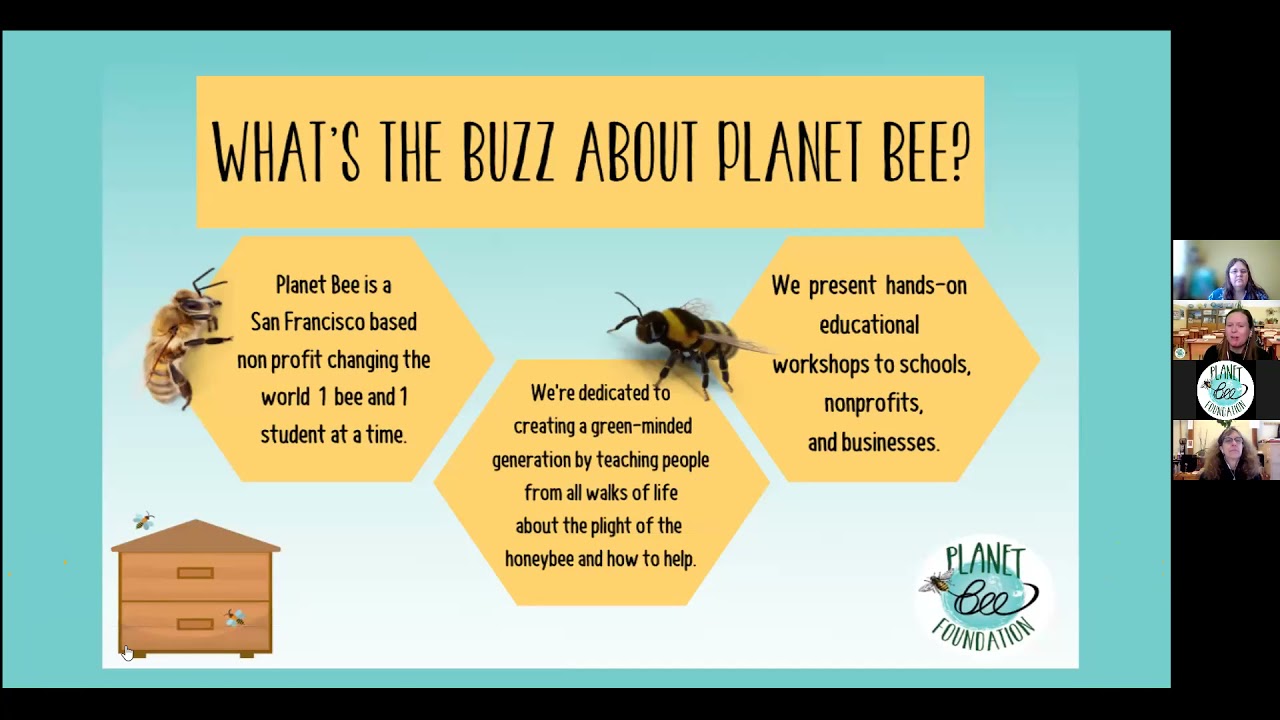 WHAT'S THE BUZZ ABOUT PLANET BEE?

Planet Bee is a San Francisco based non profit changing the world 1 bee and 1 student at a time.

We're dedicated to creating a green-minded generation by teaching people from all walks of life about the plight of the honeybee and how to help.

We present hands-on educational workshops to schools, nonprofits, and businesses.

PLANET Bee FOUNDATION

PLANET Bee FOUNDATION